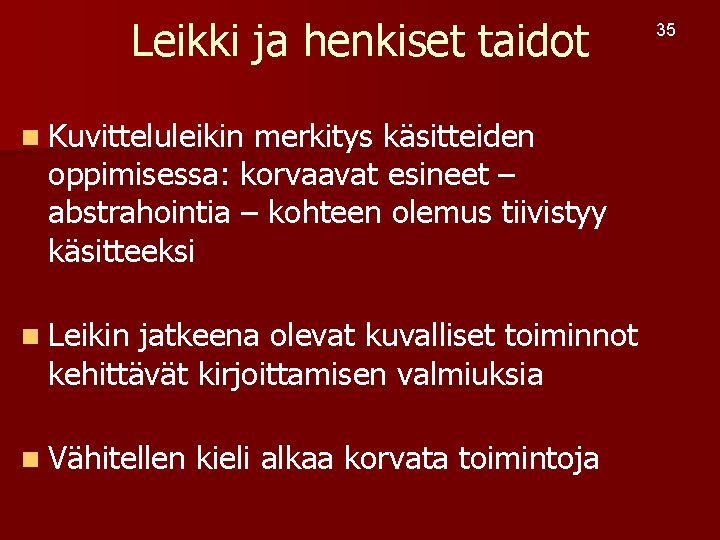 Leikki ja henkiset taidot

35

Kuvitteluleikin merkitys käsitteiden oppimisessa: korvaavat esineet – abstrahointia – kohteen olemus tiivistyy käsitteeksi

Leikin jatkeena olevat kuvalliset toiminnot kehittävät kirjoittamisen valmiuksia

Vähitellen kieli alkaa korvata toimintoja